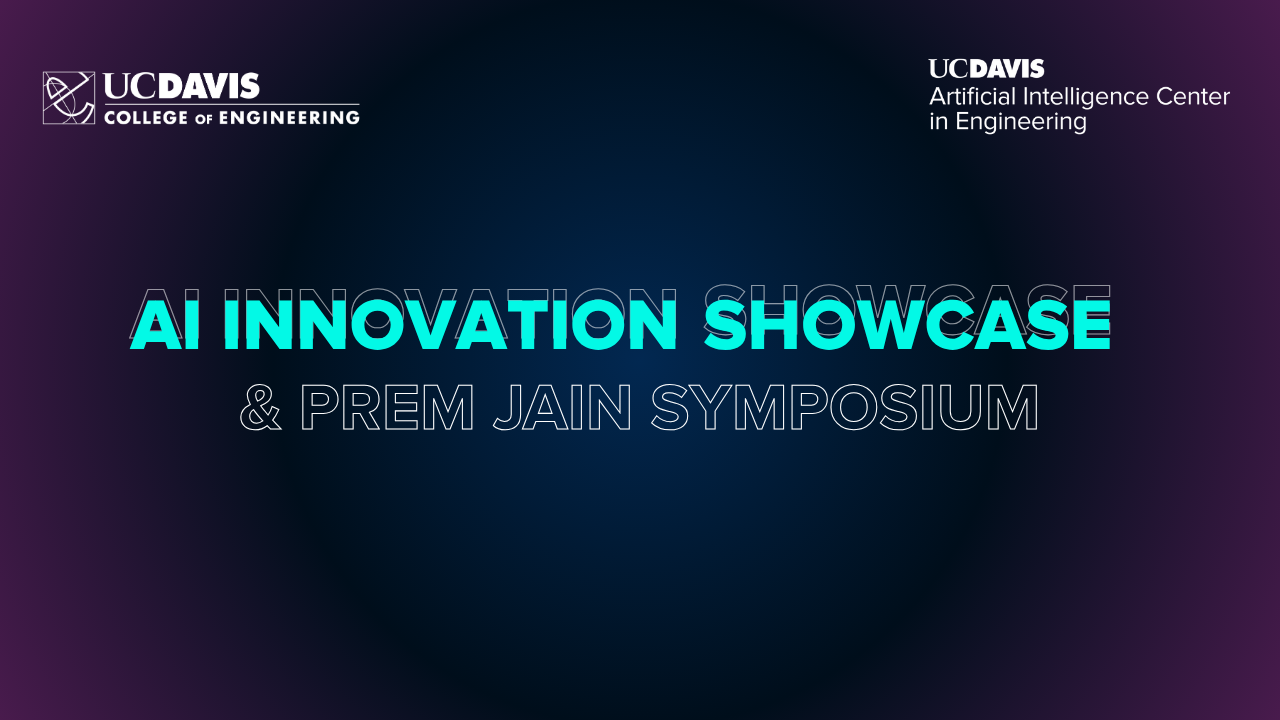 UCDAVIS
COLLEGE OF ENGINEERING

UCDAVIS
Artificial Intelligence Center in Engineering

AI INNOVATION SHOWCASE
& PREM JAIN SYMPOSIUM